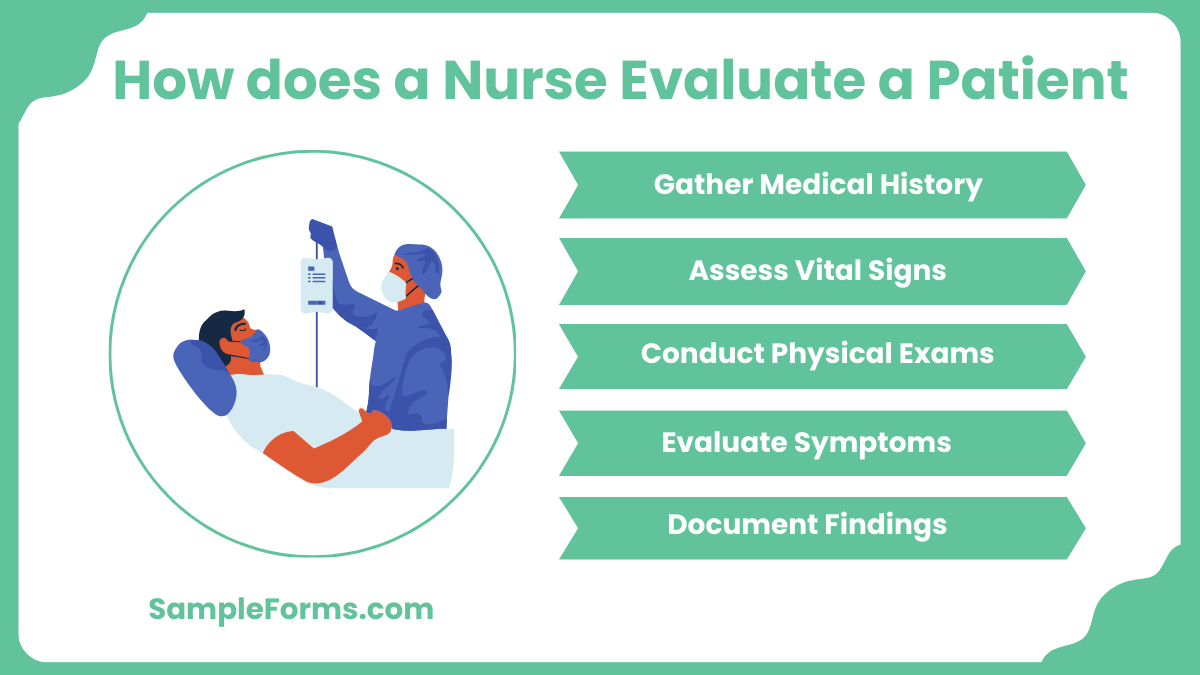 How does a Nurse Evaluate a Patient

Gather Medical History

Assess Vital Signs

Conduct Physical Exams

Evaluate Symptoms

Document Findings

SampleForms.com